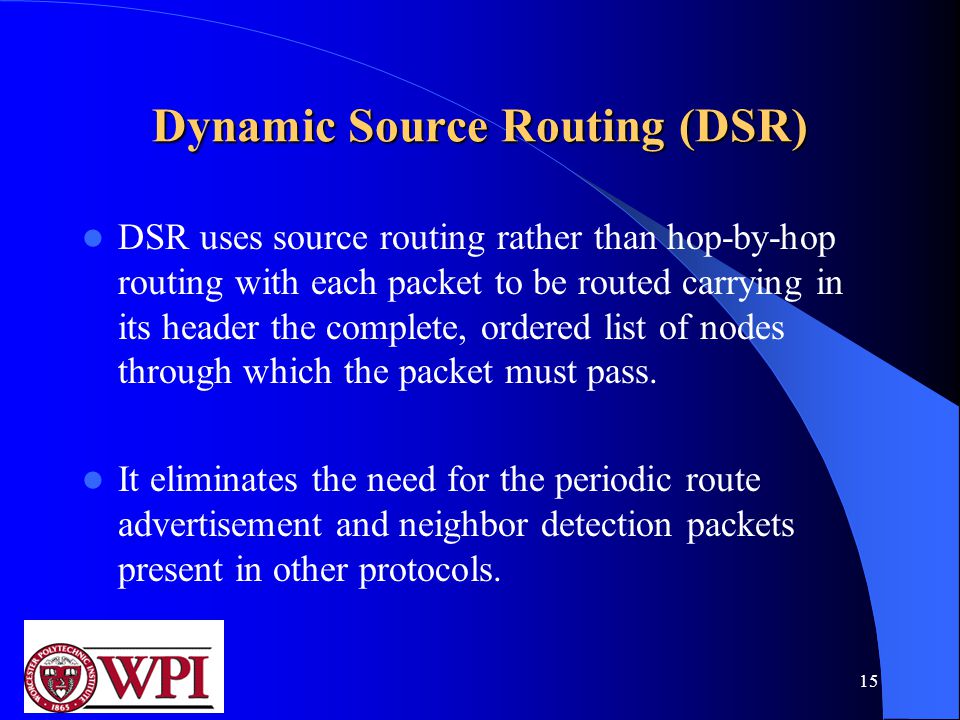 Dynamic Source Routing (DSR)

DSR uses source routing rather than hop-by-hop routing with each packet to be routed carrying in its header the complete, ordered list of nodes through which the packet must pass.

It eliminates the need for the periodic route advertisement and neighbor detection packets present in other protocols.

WORCESTER POLYTECHNIC INSTITUTE 1865 WPI

15